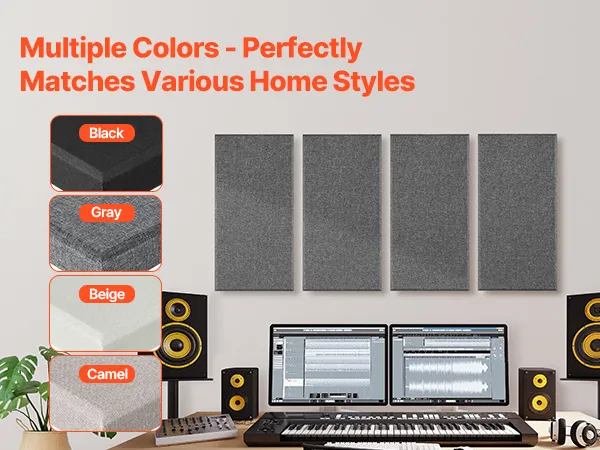 Multiple Colors - Perfectly Matches Various Home Styles

Black

Gray

Beige

Camel